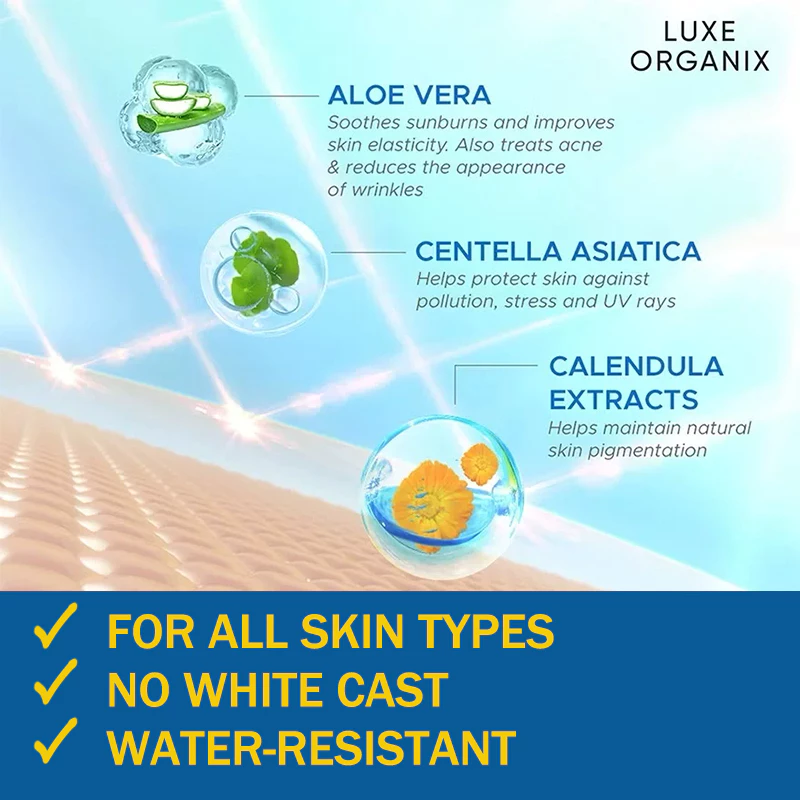 LUXE ORGANIX

ALOE VERA
Soothes sunburns and improves skin elasticity. Also treats acne & reduces the appearance of wrinkles

CENTELLA ASIATICA
Helps protect skin against pollution, stress and UV rays

CALENDULA EXTRACTS
Helps maintain natural skin pigmentation

✓ FOR ALL SKIN TYPES
✓ NO WHITE CAST
✓ WATER-RESISTANT